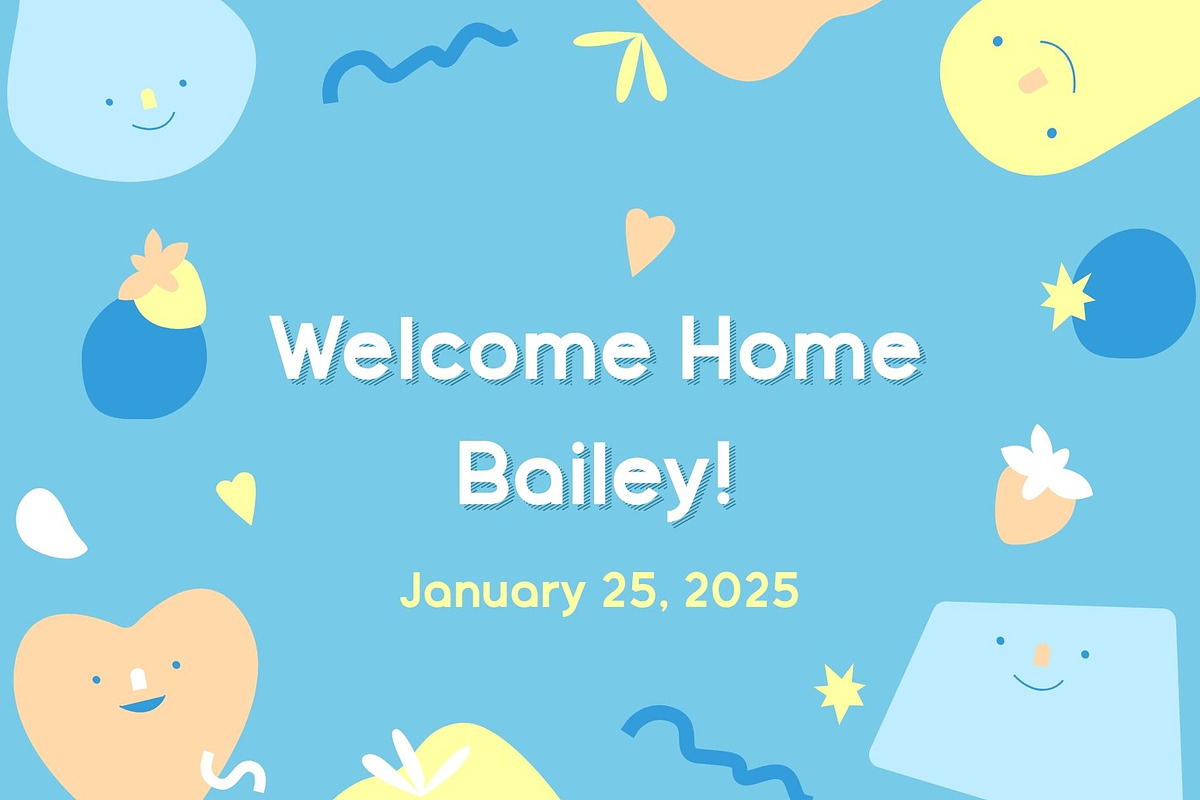 Welcome Home Bailey!

January 25, 2025